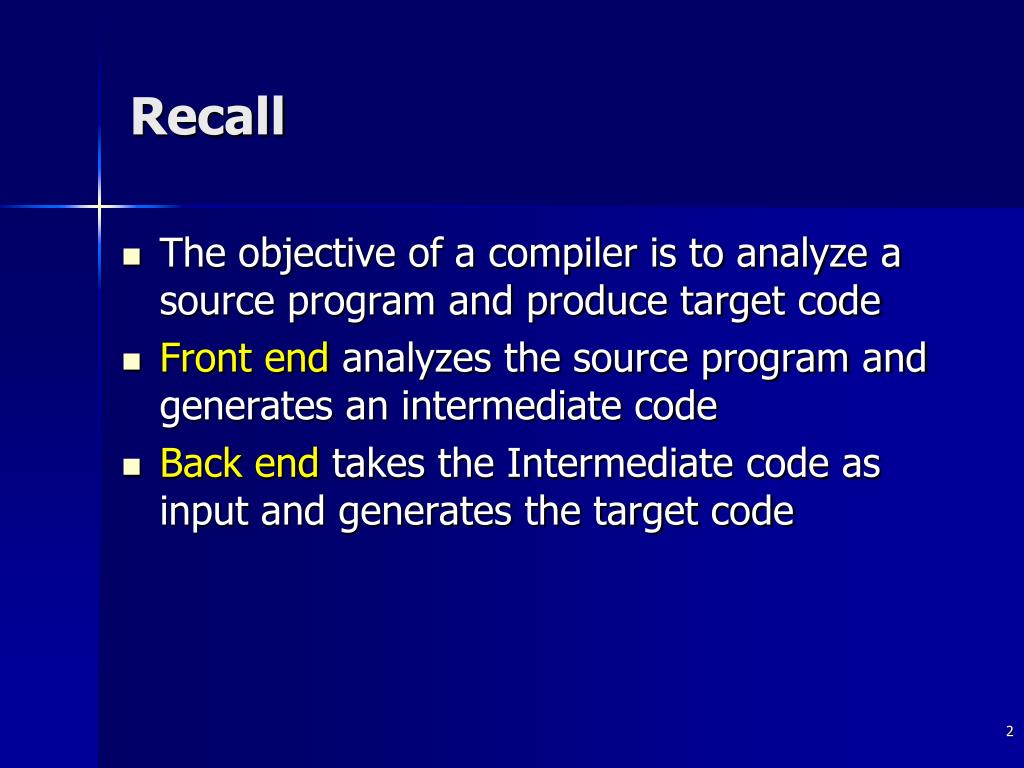 Recall

- The objective of a compiler is to analyze a source program and produce target code
- Front end analyzes the source program and generates an intermediate code
- Back end takes the Intermediate code as input and generates the target code

2